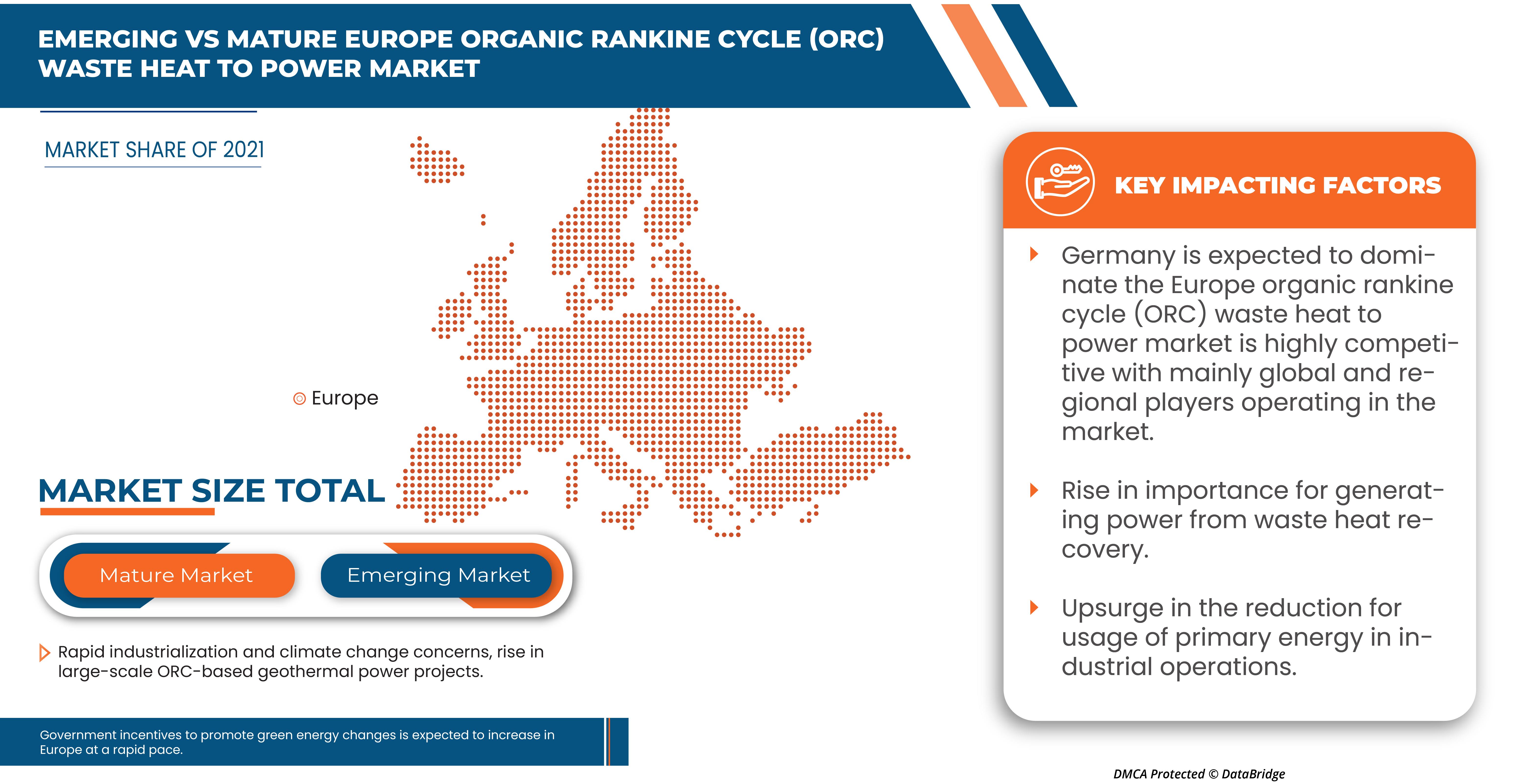 EMERGING VS MATURE EUROPE ORGANIC RANKINE CYCLE (ORC) WASTE HEAT TO POWER MARKET

MARKET SHARE OF 2021

Europe

MARKET SIZE TOTAL

Mature Market

Emerging Market

Rapid industrialization and climate change concerns, rise in large-scale ORC-based geothermal power projects.

Government incentives to promote green energy changes is expected to increase in Europe at a rapid pace.

KEY IMPACTING FACTORS

Germany is expected to dominate the Europe organic rankine cycle (ORC) waste heat to power market is highly competitive with mainly global and regional players operating in the market.

Rise in importance for generating power from waste heat recovery.

Upsurge in the reduction for usage of primary energy in industrial operations.

DMCA Protected © DataBridge